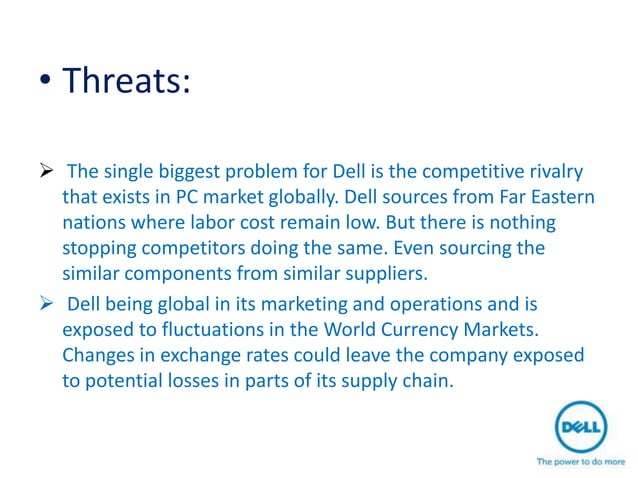 • Threats:

➢ The single biggest problem for Dell is the competitive rivalry that exists in PC market globally. Dell sources from Far Eastern nations where labor cost remain low. But there is nothing stopping competitors doing the same. Even sourcing the similar components from similar suppliers.

➢ Dell being global in its marketing and operations and is exposed to fluctuations in the World Currency Markets. Changes in exchange rates could leave the company exposed to potential losses in parts of its supply chain.

DELL

The power to do more